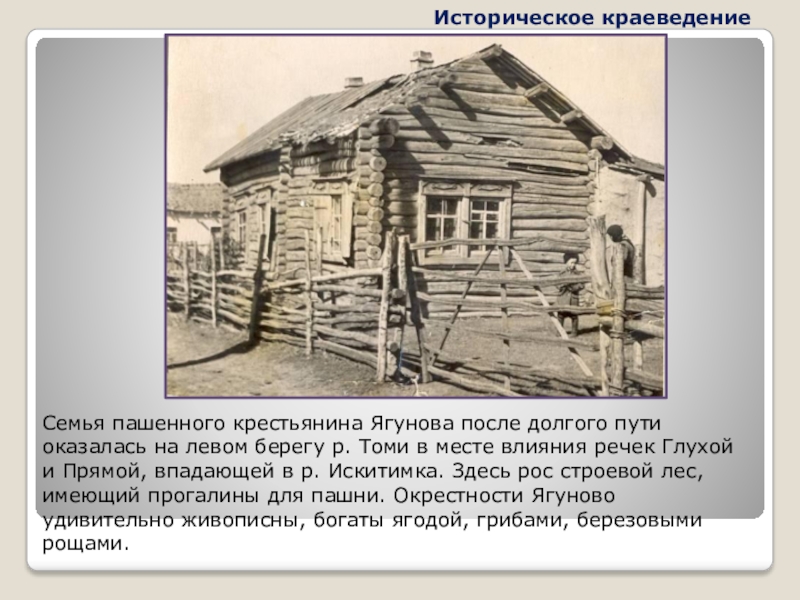 Историческое краеведение

Семья пашенного крестьянина Ягунова после долгого пути оказалась на левом берегу р. Томи в месте влияния речек Глухой и Прямой, впадающей в р. Искитимка. Здесь рос строевой лес, имеющий прогалины для пашни. Окрестности Ягуново удивительно живописны, богаты ягодой, грибами, березовыми рощами.